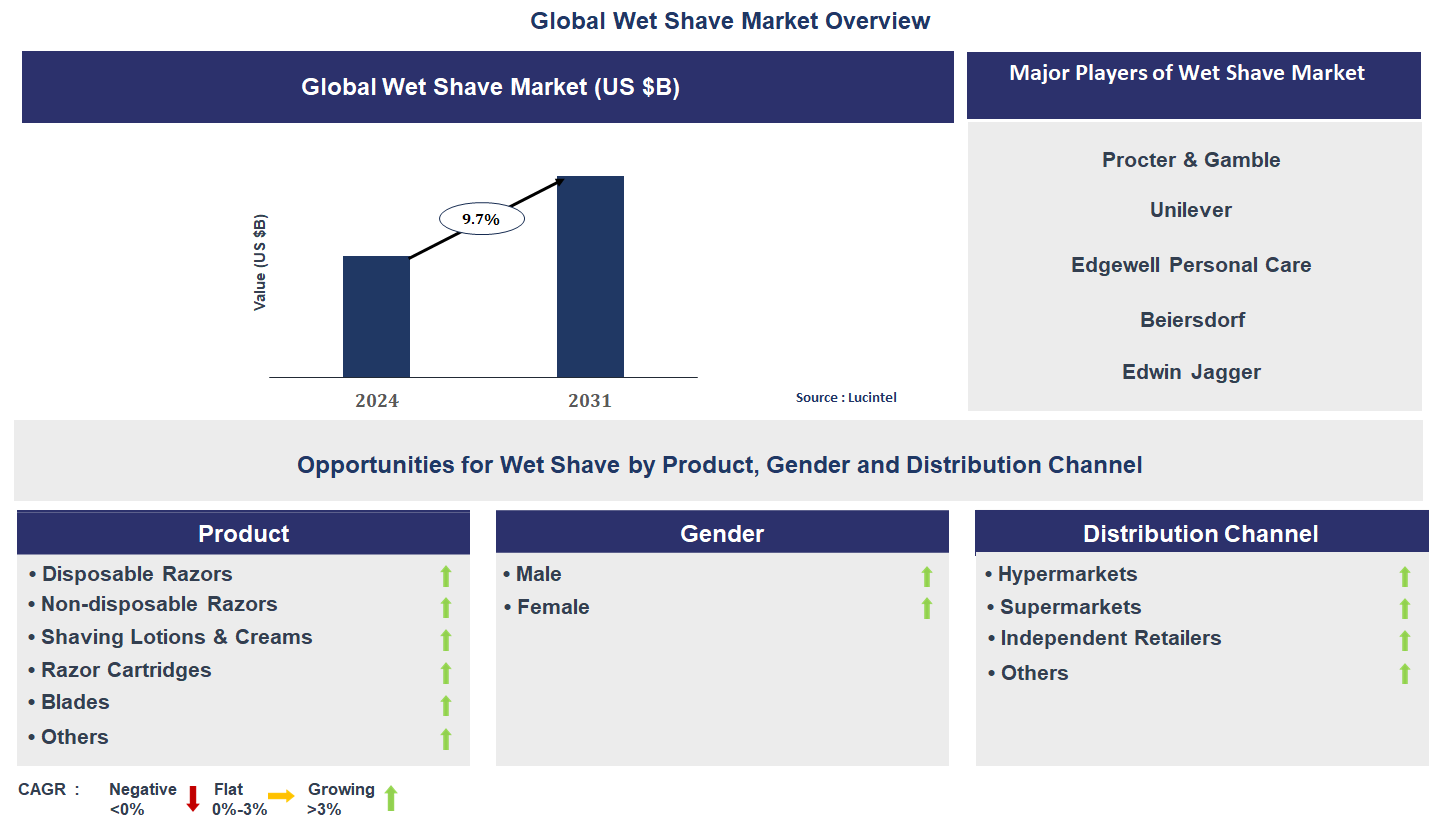 Global Wet Shave Market Overview

Global Wet Shave Market (US $B)

Value (US $B)

9.7%

2024

2031

Source : Lucintel

Major Players of Wet Shave Market

Procter & Gamble

Unilever

Edgewell Personal Care

Beiersdorf

Edwin Jagger

Opportunities for Wet Shave by Product, Gender and Distribution Channel

Product

• Disposable Razors
• Non-disposable Razors
• Shaving Lotions & Creams
• Razor Cartridges
• Blades
• Others

Gender

• Male
• Female

Distribution Channel

• Hypermarkets
• Supermarkets
• Independent Retailers
• Others

CAGR : Negative <0% Flat 0%-3% Growing >3%